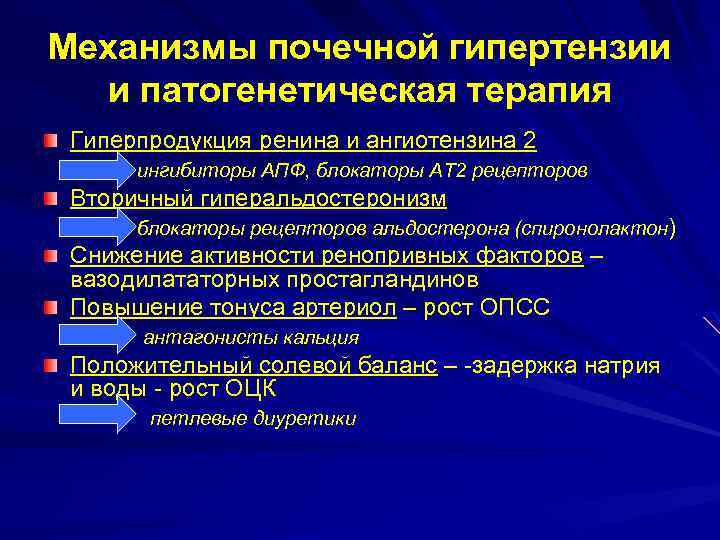 Механизмы почечной гипертензии и патогенетическая терапия

Гиперпродукция ренина и ангиотензина 2

ингибиторы АПФ, блокаторы АТ2 рецепторов

Вторичный гиперальдостеронизм

блокаторы рецепторов альдостерона (спиронолактон)

Снижение активности ренопривных факторов – вазодилататорных простагландинов

Повышение тонуса артериол – рост ОПСС

антагонисты кальция

Положительный солевой баланс – -задержка натрия и воды - рост ОЦК

петлевые диуретики